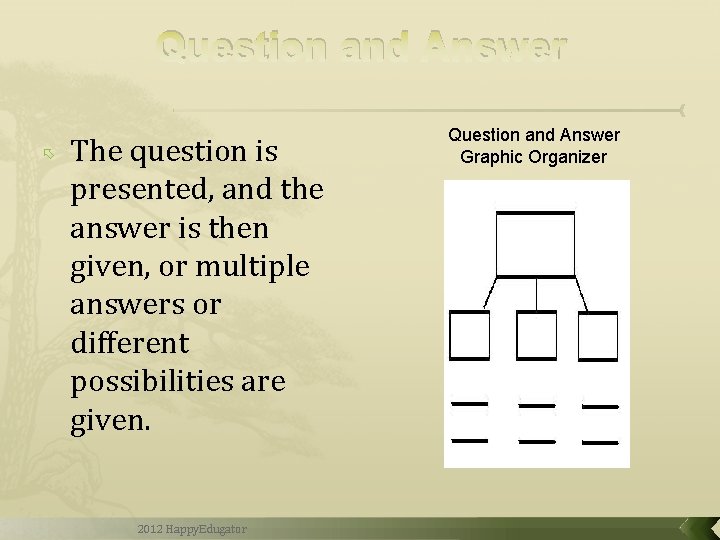 Question and Answer

The question is presented, and the answer is then given, or multiple answers or different possibilities are given.

Question and Answer Graphic Organizer

2012 HappyEdugator